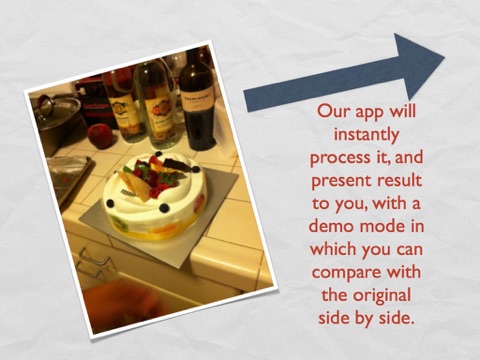 Our app will instantly process it, and present result to you, with a demo mode in which you can compare with the original side by side.